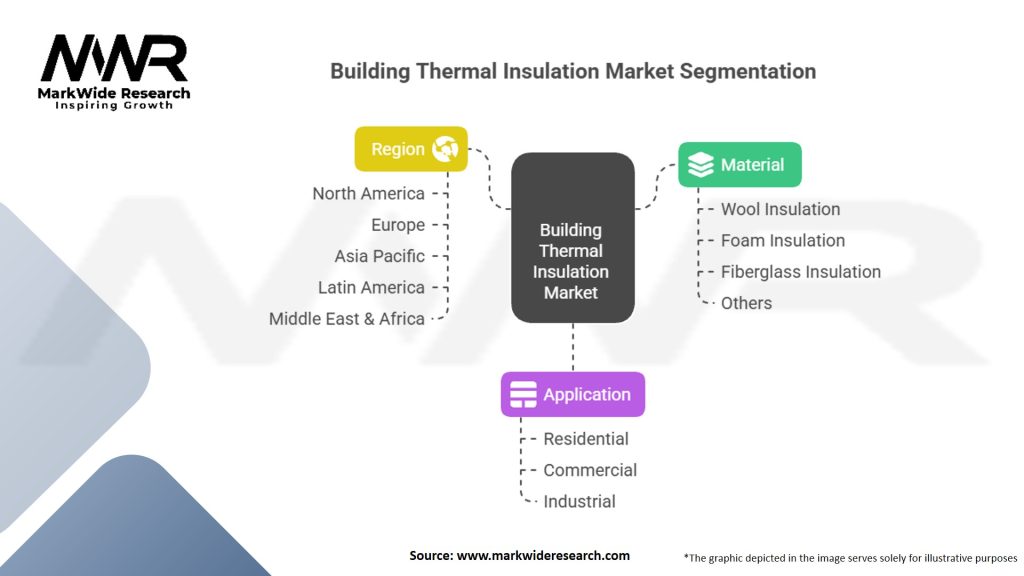 MWR
MarkWide Research
Inspiring Growth

Building Thermal Insulation Market Segmentation

Region
North America
Europe
Asia Pacific
Latin America
Middle East & Africa

Building Thermal Insulation Market

Material
Wool Insulation
Foam Insulation
Fiberglass Insulation
Others

Application
Residential
Commercial
Industrial

Source: www.markwideresearch.com

*The graphic depicted in the image serves solely for illustrative purposes